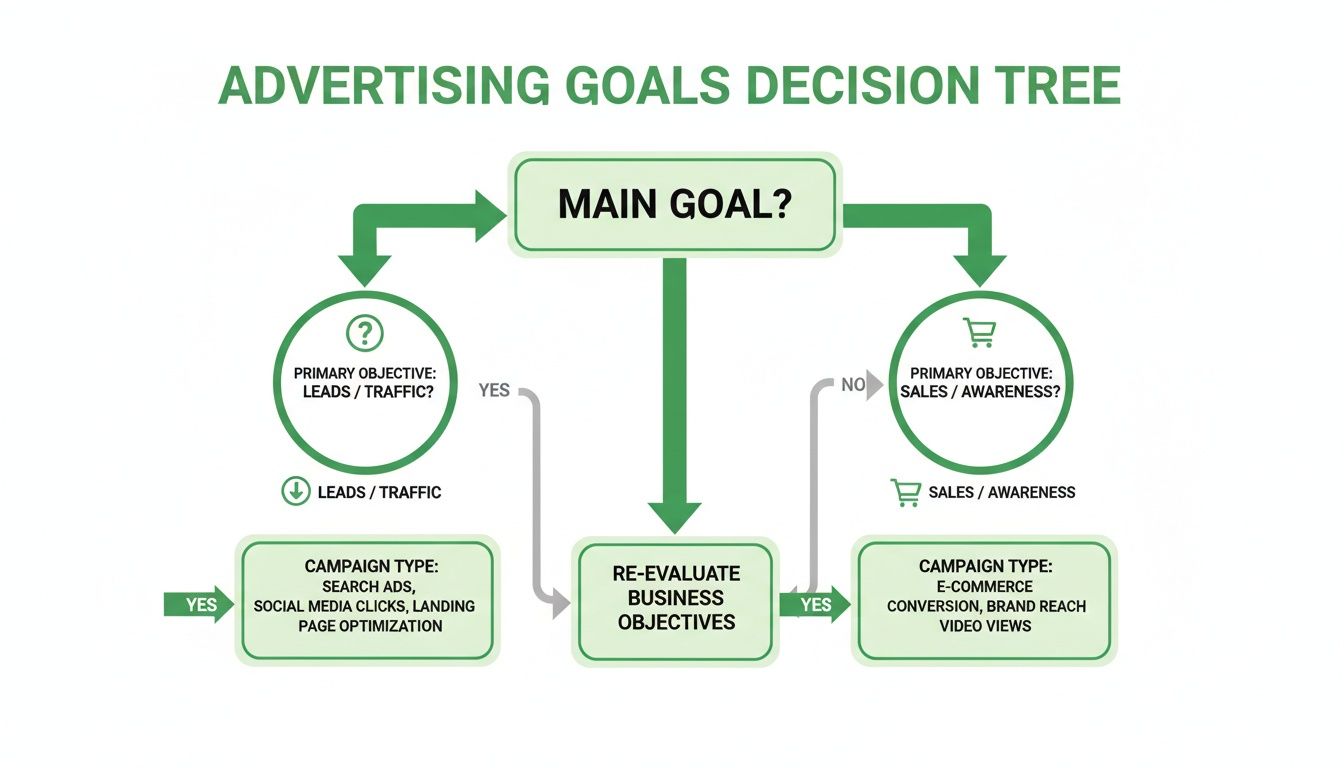 ADVERTISING GOALS DECISION TREE

MAIN GOAL?

?

PRIMARY OBJECTIVE: LEADS / TRAFFIC?

YES

NO

PRIMARY OBJECTIVE: SALES / AWARENESS?

LEADS / TRAFFIC

SALES / AWARENESS

YES

CAMPAIGN TYPE: SEARCH ADS, SOCIAL MEDIA CLICKS, LANDING PAGE OPTIMIZATION

RE-EVALUATE BUSINESS OBJECTIVES

YES

CAMPAIGN TYPE: E-COMMERCE CONVERSION, BRAND REACH VIDEO VIEWS